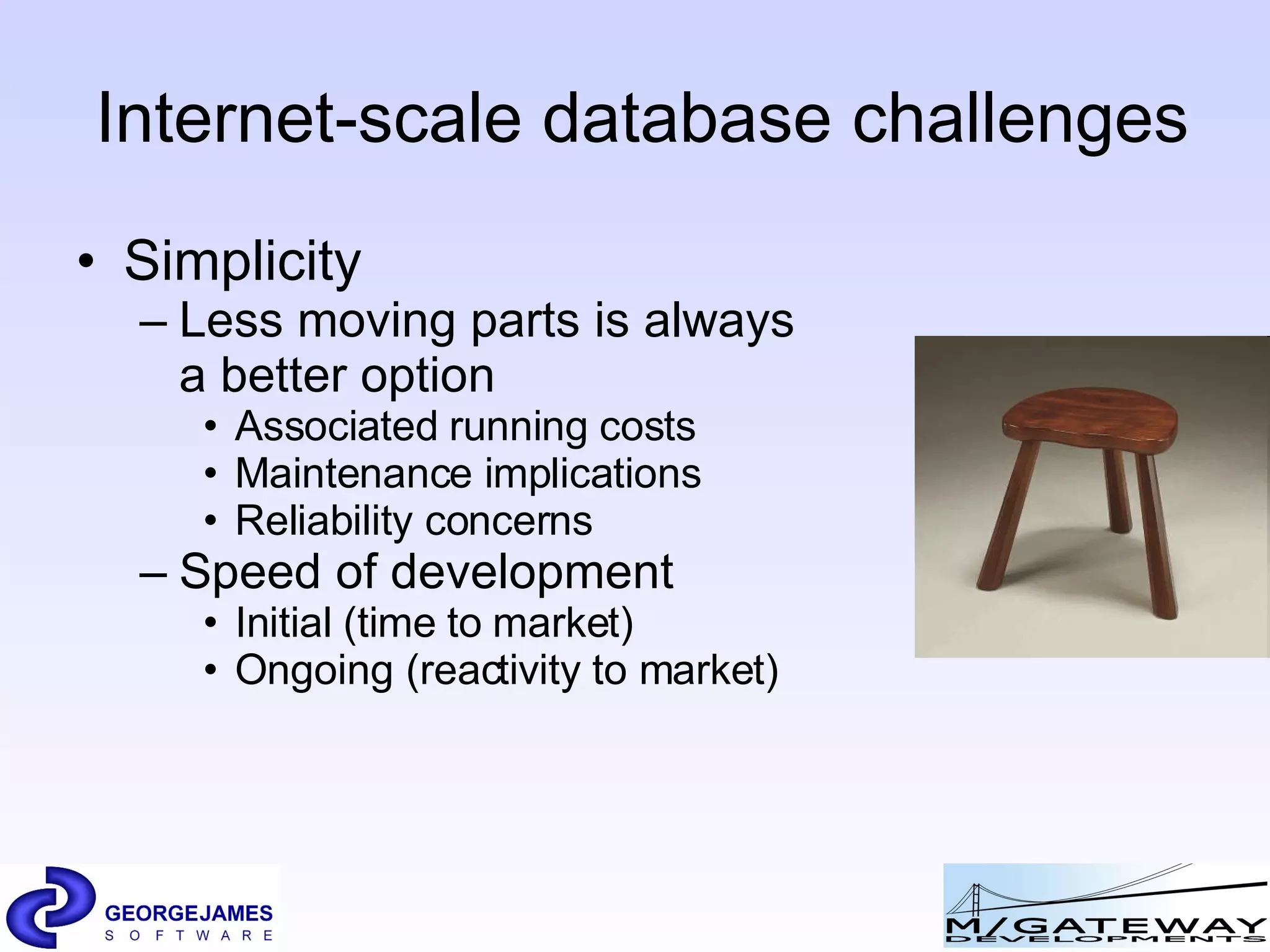 Internet-scale database challenges

• Simplicity
 – Less moving parts is always a better option
  • Associated running costs
  • Maintenance implications
  • Reliability concerns
 – Speed of development
  • Initial (time to market)
  • Ongoing (reactivity to market)

GEORGEJAMES
SOFTWARE

M/GATEWAY
DEVELOPMENTS